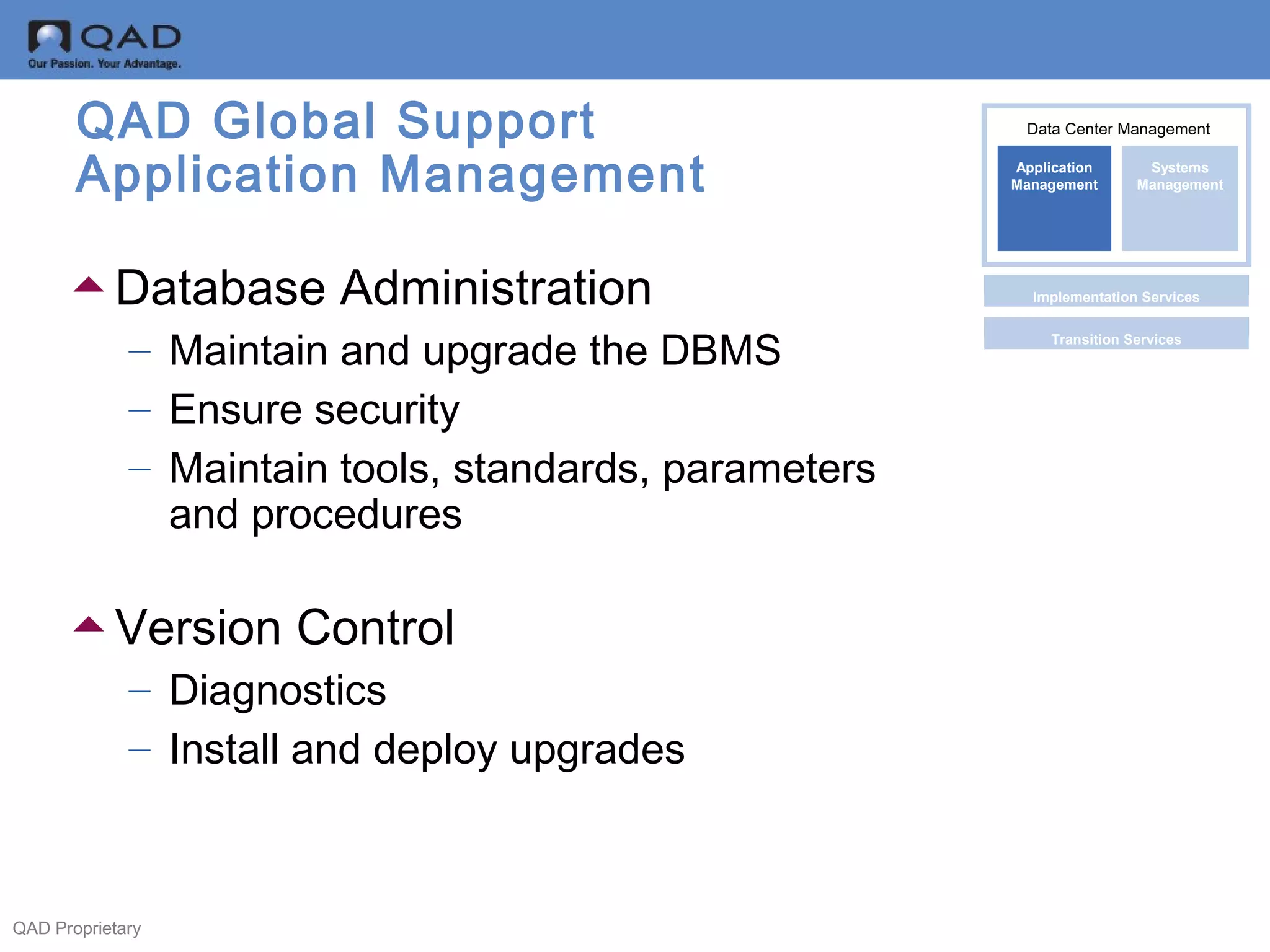 QAD
Our Passion. Your Advantage.

QAD Global Support
Application Management

Data Center Management

Application Management

Systems Management

Implementation Services

Transition Services

Database Administration
– Maintain and upgrade the DBMS
– Ensure security
– Maintain tools, standards, parameters and procedures

Version Control
– Diagnostics
– Install and deploy upgrades

QAD Proprietary